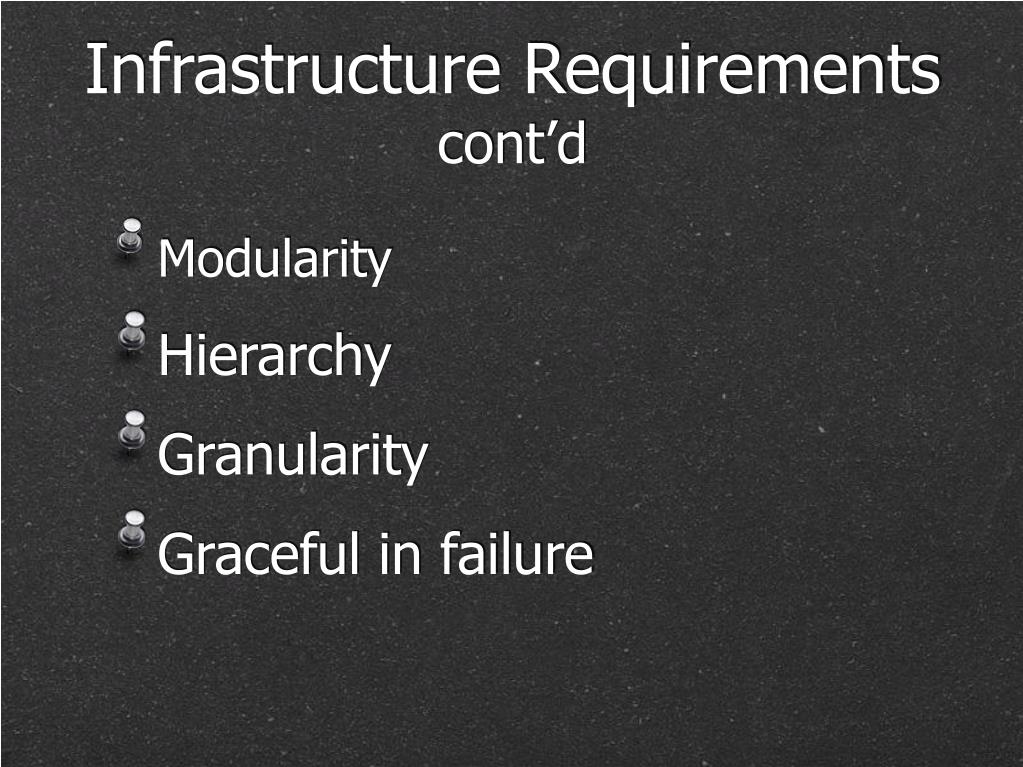 Infrastructure Requirements
cont’d

Modularity

Hierarchy

Granularity

Graceful in failure